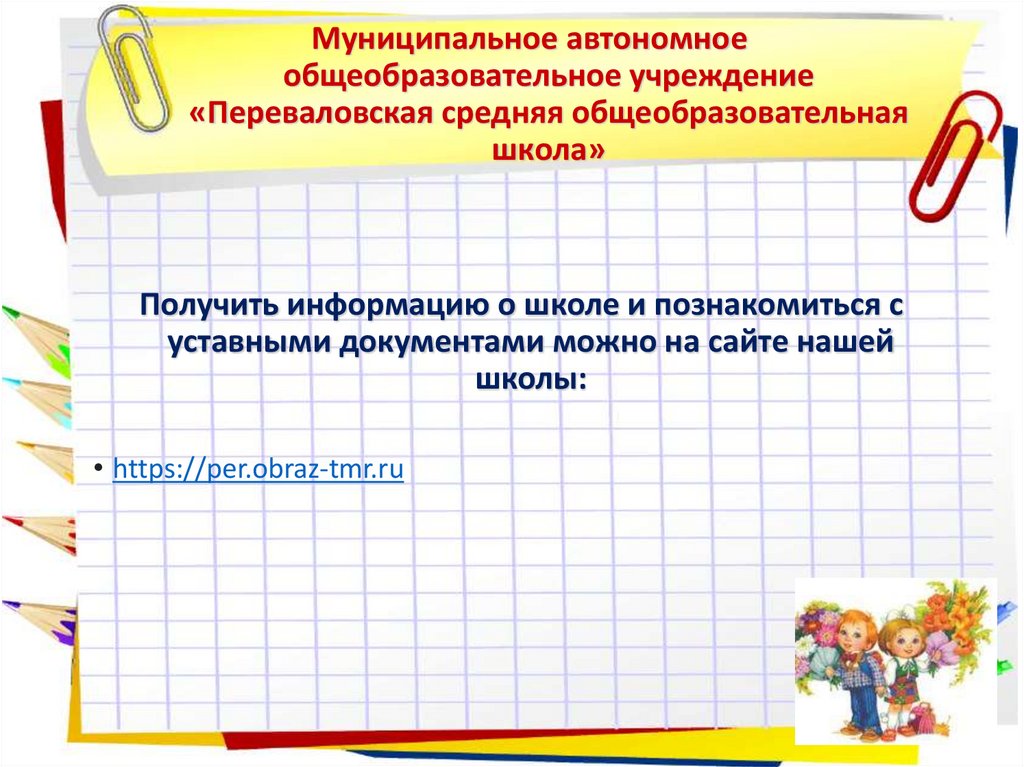 Муниципальное автономное общеобразовательное учреждение «Переваловская средняя общеобразовательная школа»

Получить информацию о школе и познакомиться с уставными документами можно на сайте нашей школы:

• https://per.obraz-tmr.ru